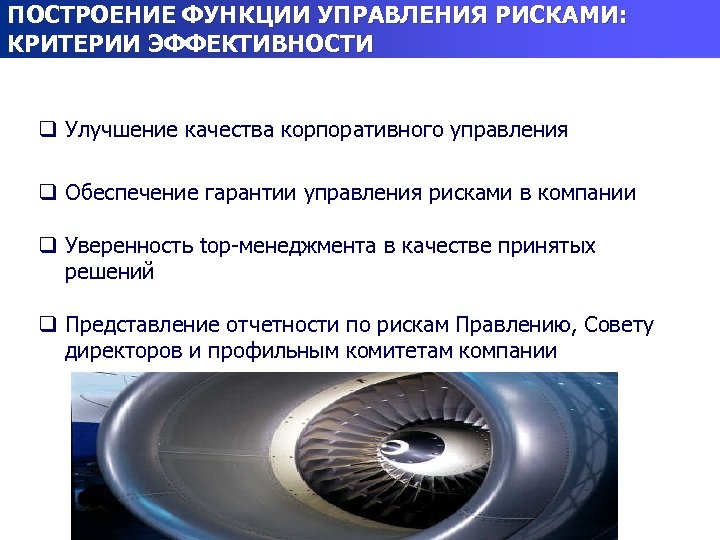 ПОСТРОЕНИЕ ФУНКЦИИ УПРАВЛЕНИЯ РИСКАМИ: КРИТЕРИИ ЭФФЕКТИВНОСТИ

❑ Улучшение качества корпоративного управления

❑ Обеспечение гарантии управления рисками в компании

❑ Уверенность top-менеджмента в качестве принятых решений

❑ Представление отчетности по рискам Правлению, Совету директоров и профильным комитетам компании